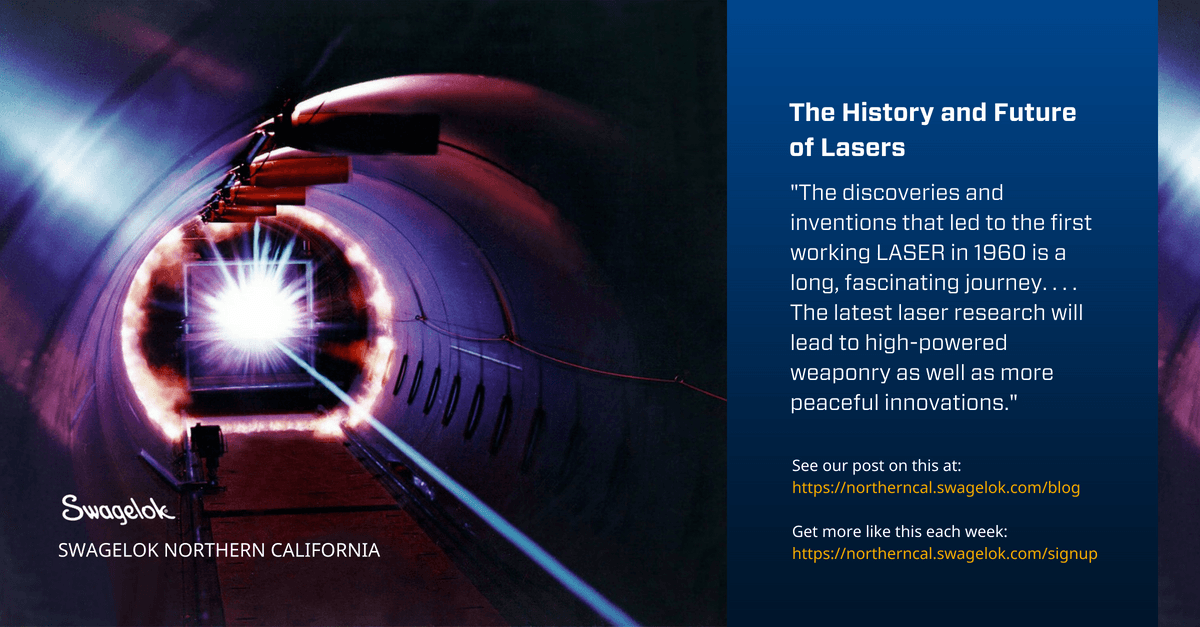 Swagelok
SWAGELOK NORTHERN CALIFORNIA

The History and Future of Lasers

"The discoveries and inventions that led to the first working LASER in 1960 is a long, fascinating journey. . . . The latest laser research will lead to high-powered weaponry as well as more peaceful innovations."

See our post on this at:
https://northerncal.swagelok.com/blog

Get more like this each week:
https://northerncal.swagelok.com/signup